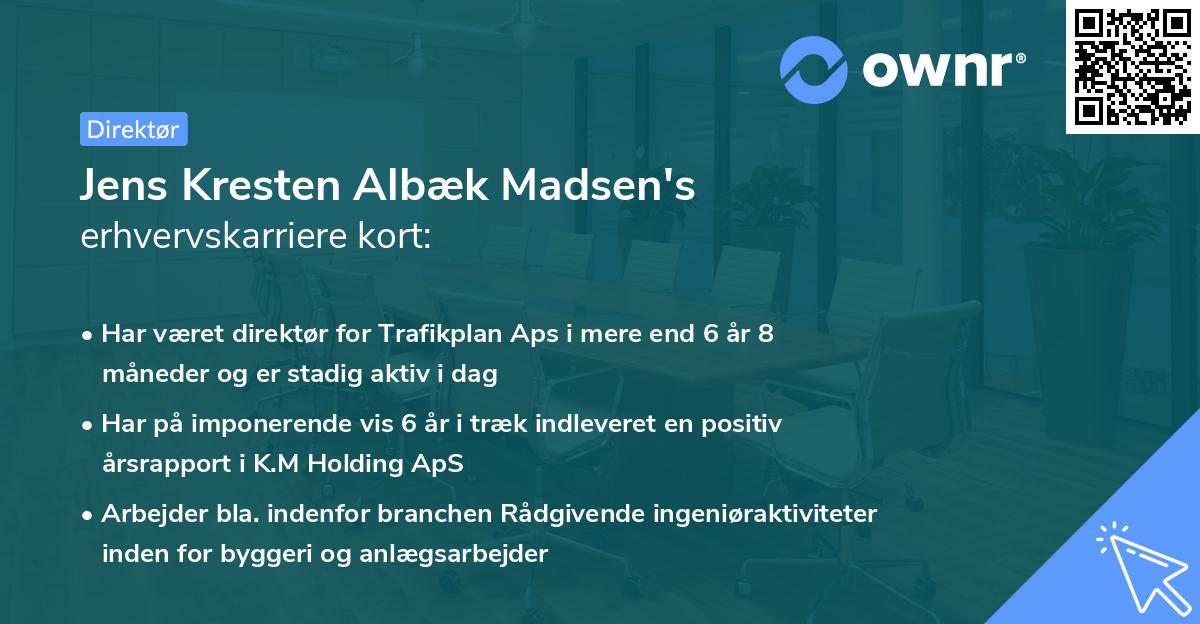 ownr®

Direktør

Jens Kresten Albæk Madsen's
erhvervskarriere kort:

• Har været direktør for Trafikplan Aps i mere end 6 år 8 måneder og er stadig aktiv i dag

• Har på imponerende vis 6 år i træk indleveret en positiv årsrapport i K.M Holding ApS

• Arbejder bla. indenfor branchen Rådgivende ingeniøraktiviteter inden for byggeri og anlægsarbejder